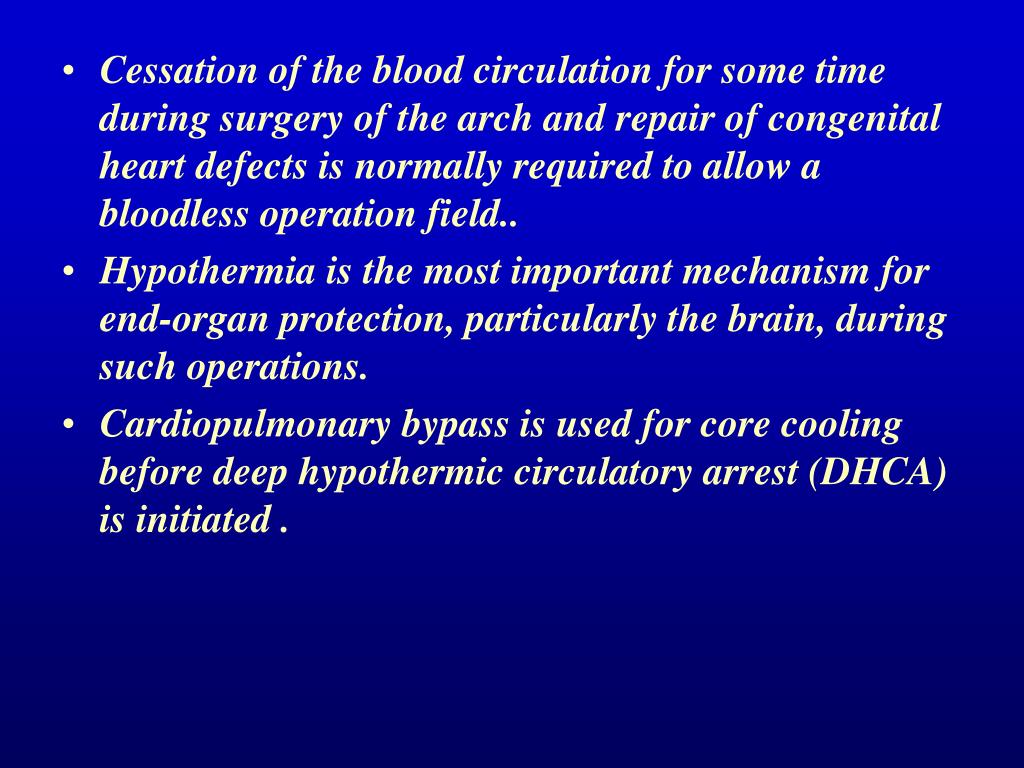 • Cessation of the blood circulation for some time during surgery of the arch and repair of congenital heart defects is normally required to allow a bloodless operation field..

• Hypothermia is the most important mechanism for end-organ protection, particularly the brain, during such operations.

• Cardiopulmonary bypass is used for core cooling before deep hypothermic circulatory arrest (DHCA) is initiated .